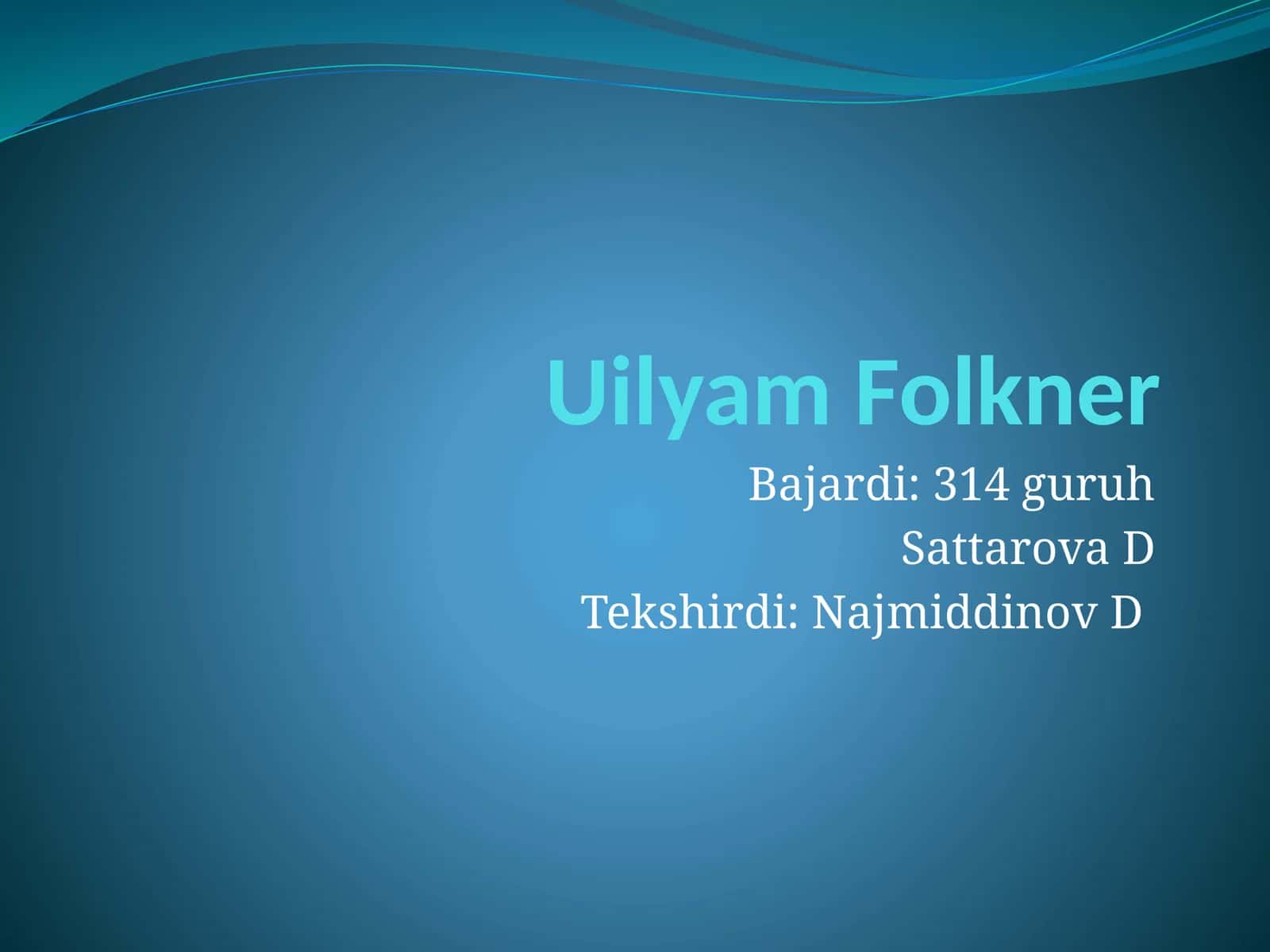 Uilyam Folkner

Bajardi: 314 guruh
Sattarova D
Tekshirdi: Najmiddinov D